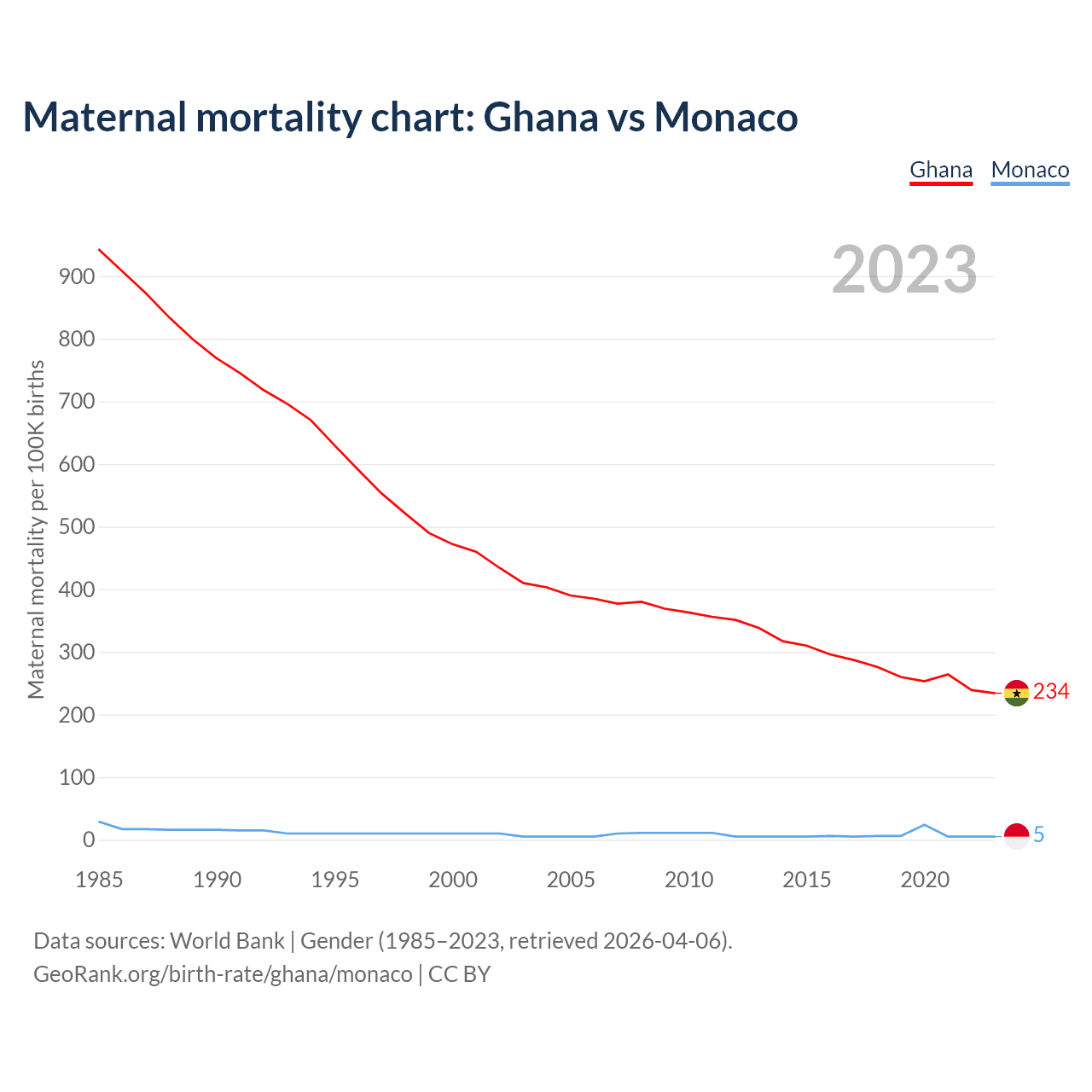 Maternal mortality chart: Ghana vs Monaco

Ghana Monaco

2023

Maternal mortality per 100K births

900
800
700
600
500
400
300
200
100
0

234
5

1985 1990 1995 2000 2005 2010 2015 2020

Data sources: World Bank | Gender (1985–2023, retrieved 2026-04-06).
GeoRank.org/birth-rate/ghana/monaco | CC BY